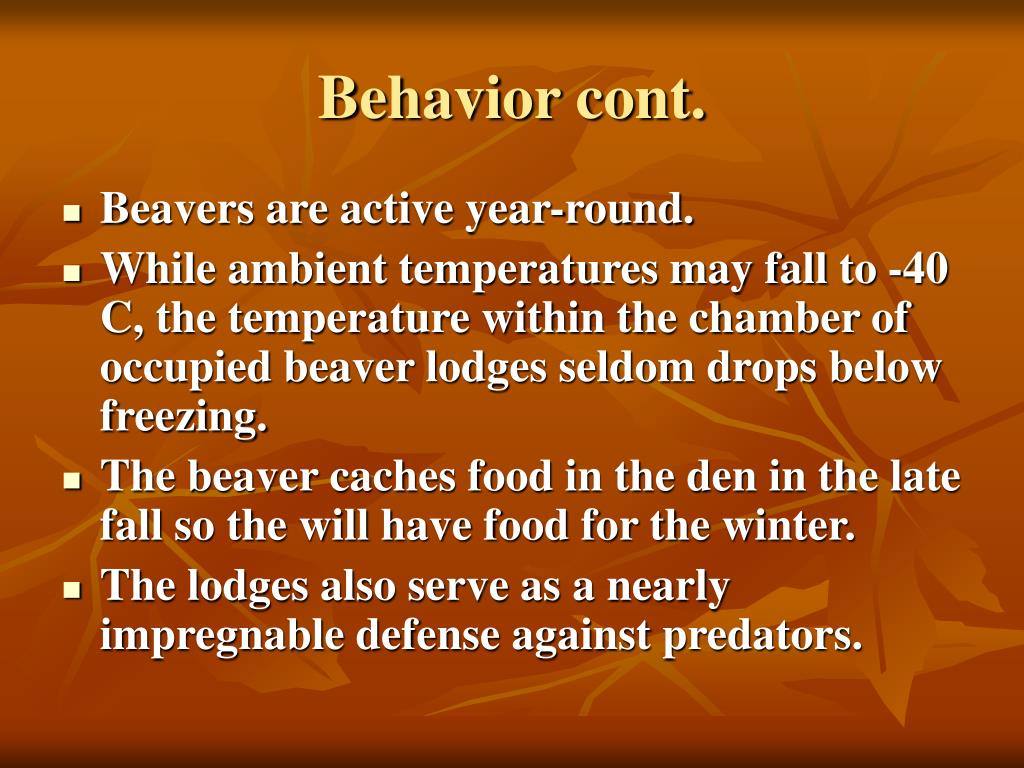 Behavior cont.

- Beavers are active year-round.
- While ambient temperatures may fall to -40 C, the temperature within the chamber of occupied beaver lodges seldom drops below freezing.
- The beaver caches food in the den in the late fall so the will have food for the winter.
- The lodges also serve as a nearly impregnable defense against predators.